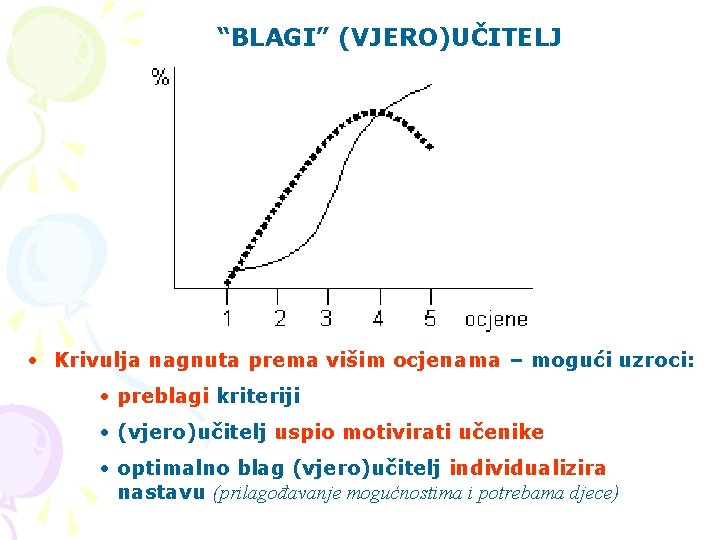 “BLAGI” (VJERO)UČITELJ

%

1 2 3 4 5 ocjene

• Krivulja nagnuta prema višim ocjenama – mogući uzroci:

• preblagi kriteriji

• (vjero)učitelj uspio motivirati učenike

• optimalno blag (vjero)učitelj individualizira nastavu (prilagođavanje mogućnostima i potrebama djece)